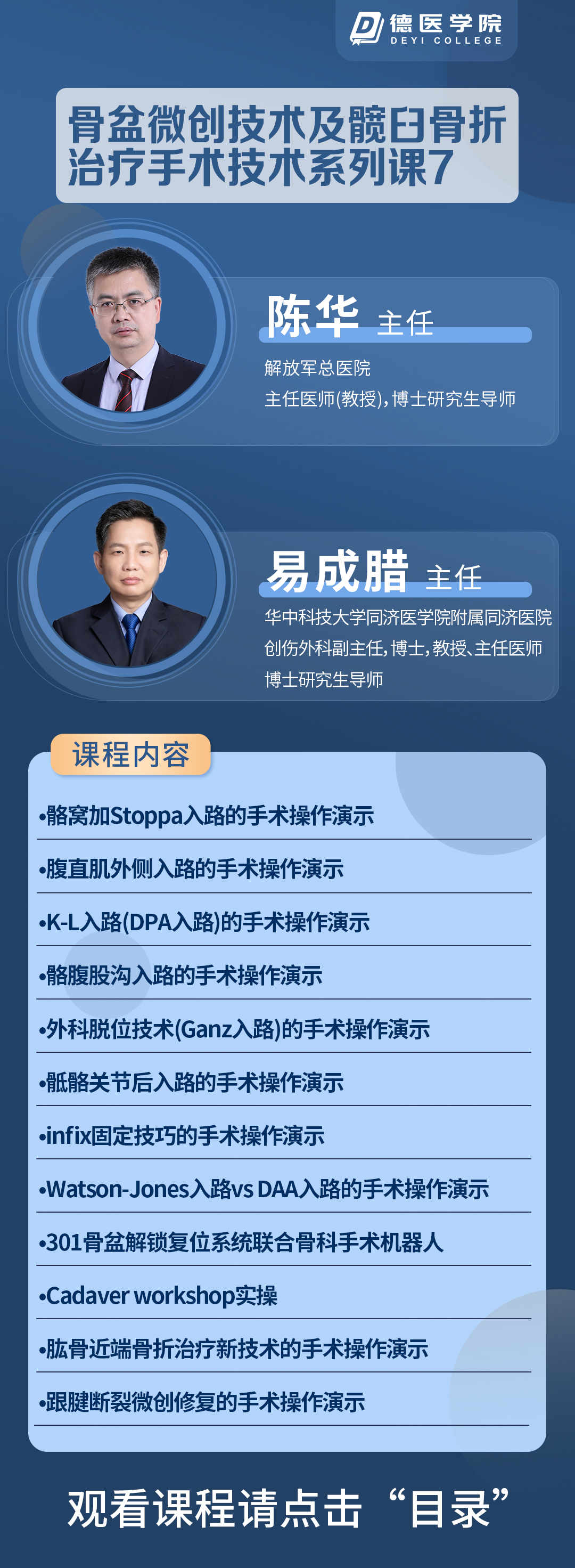 德医学院
DEYI COLLEGE

骨盆微创技术及髋臼骨折治疗手术技术系列课7

陈华 主任
解放军总医院
主任医师(教授),博士研究生导师

易成腊 主任
华中科技大学同济医学院附属同济医院
创伤外科副主任,博士,教授、主任医师
博士研究生导师

课程内容
•髂窝加Stoppa入路的手术操作演示
•腹直肌外侧入路的手术操作演示
•K-L入路(DPA入路)的手术操作演示
•髂腹股沟入路的手术操作演示
•外科脱位技术(Ganz入路)的手术操作演示
•骶髂关节后入路的手术操作演示
•infix固定技巧的手术操作演示
•Watson-Jones入路vs DAA入路的手术操作演示
•301骨盆解锁复位系统联合骨科手术机器人
•Cadaver workshop实操
•肱骨近端骨折治疗新技术的手术操作演示
•跟腱断裂微创修复的手术操作演示

观看课程请点击“目录”